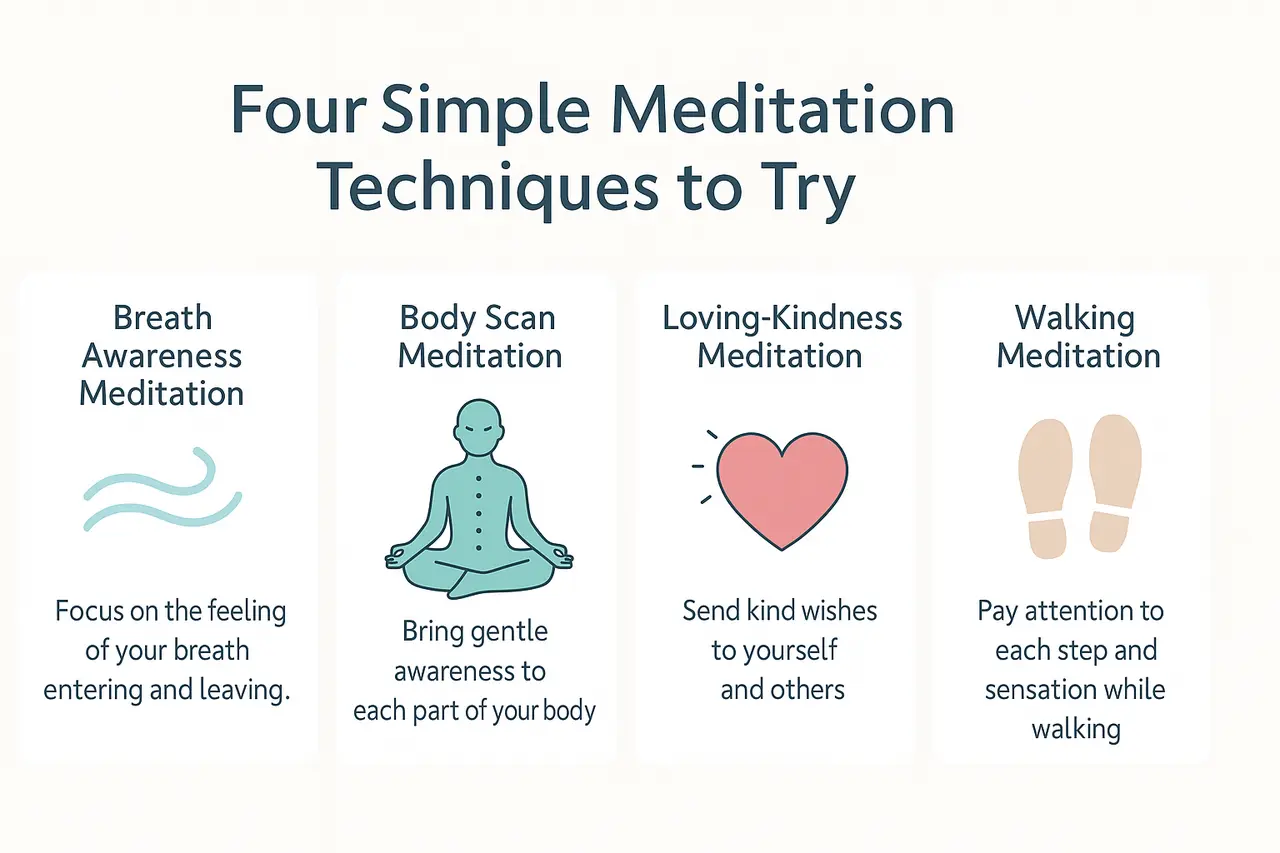 Four Simple Meditation Techniques to Try

Breath Awareness Meditation

Focus on the feeling of your breath entering and leaving.

Body Scan Meditation

Bring gentle awareness to each part of your body

Loving-Kindness Meditation

Send kind wishes to yourself and others

Walking Meditation

Pay attention to each step and sensation while walking